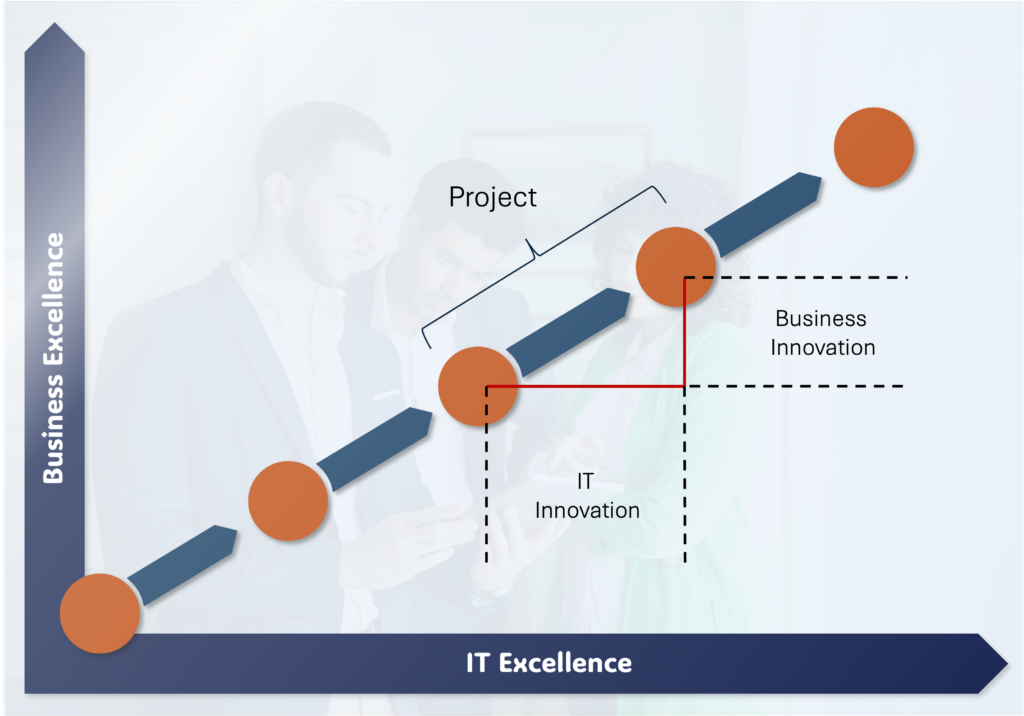 Business Excellence

Project

Business Innovation

IT Innovation

IT Excellence